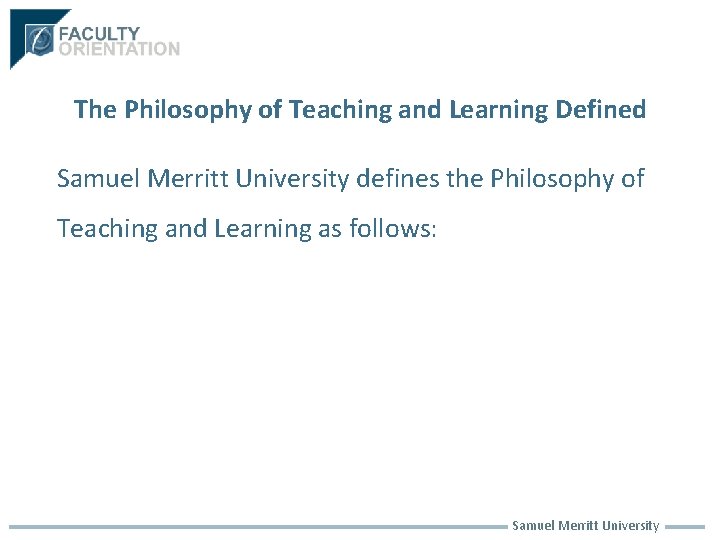 FACULTY
ORIENTATION

The Philosophy of Teaching and Learning Defined

Samuel Merritt University defines the Philosophy of Teaching and Learning as follows:

Samuel Merritt University